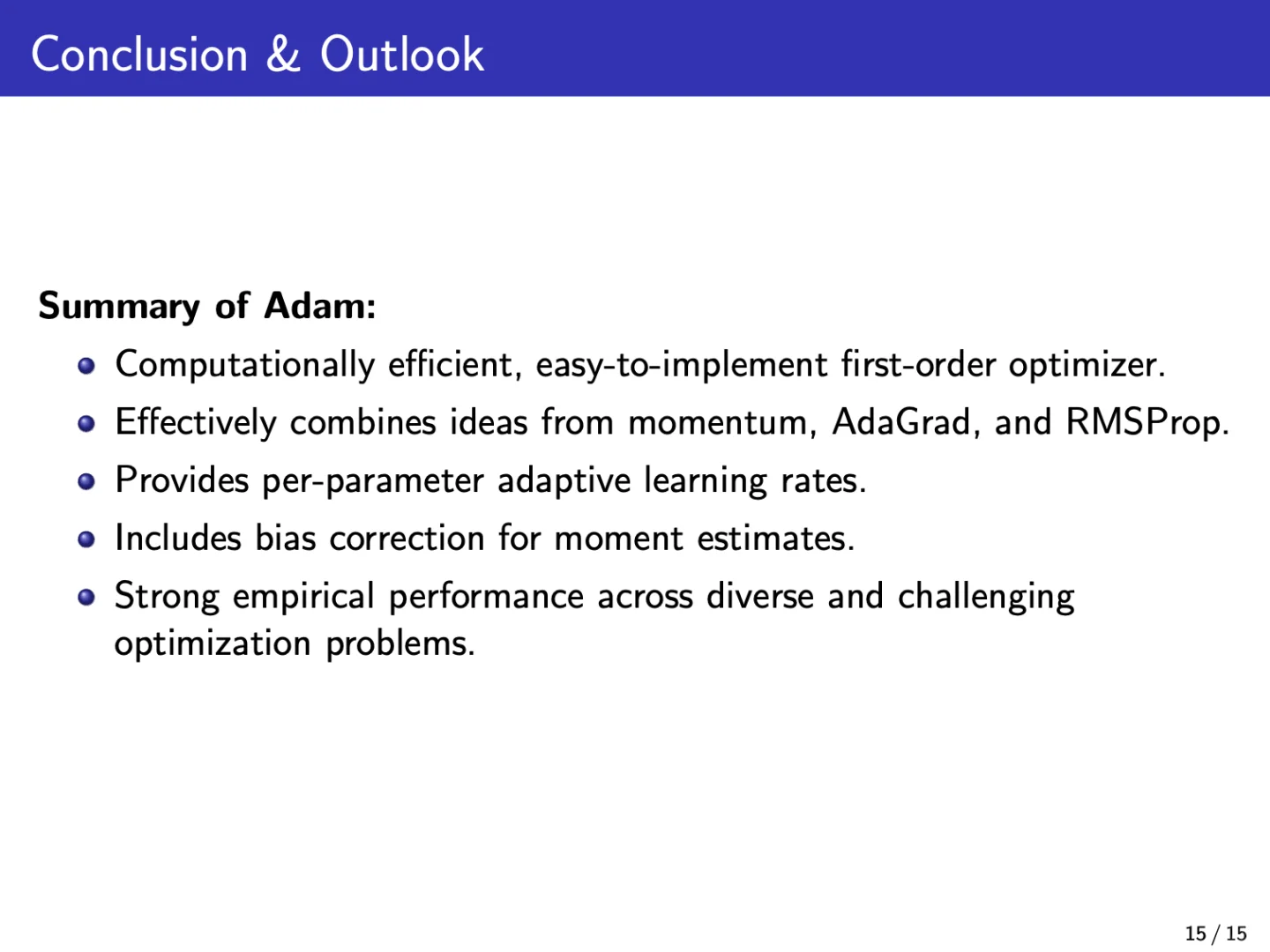 Conclusion & Outlook

Summary of Adam:

- Computationally efficient, easy-to-implement first-order optimizer.
- Effectively combines ideas from momentum, AdaGrad, and RMSProp.
- Provides per-parameter adaptive learning rates.
- Includes bias correction for moment estimates.
- Strong empirical performance across diverse and challenging optimization problems.

15 / 15